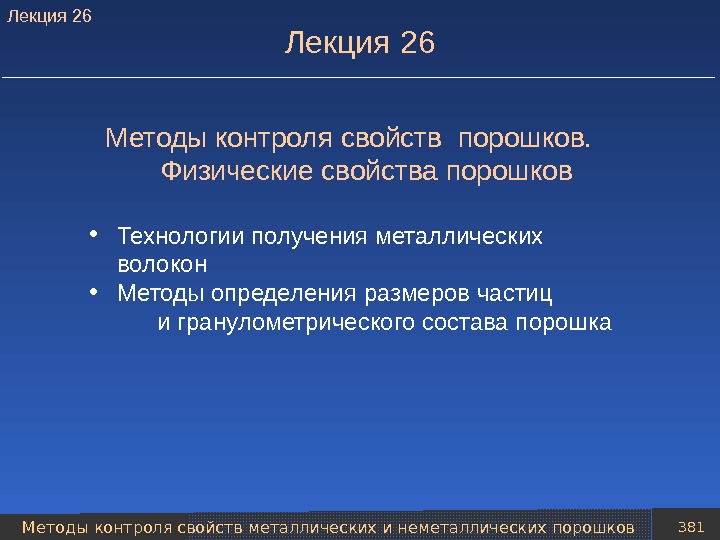 Лекция 26

Лекция 26

Методы контроля свойств порошков. Физические свойства порошков

• Технологии получения металлических волокон
• Методы определения размеров частиц и гранулометрического состава порошка

Методы контроля свойств металлических и неметаллических порошков

381